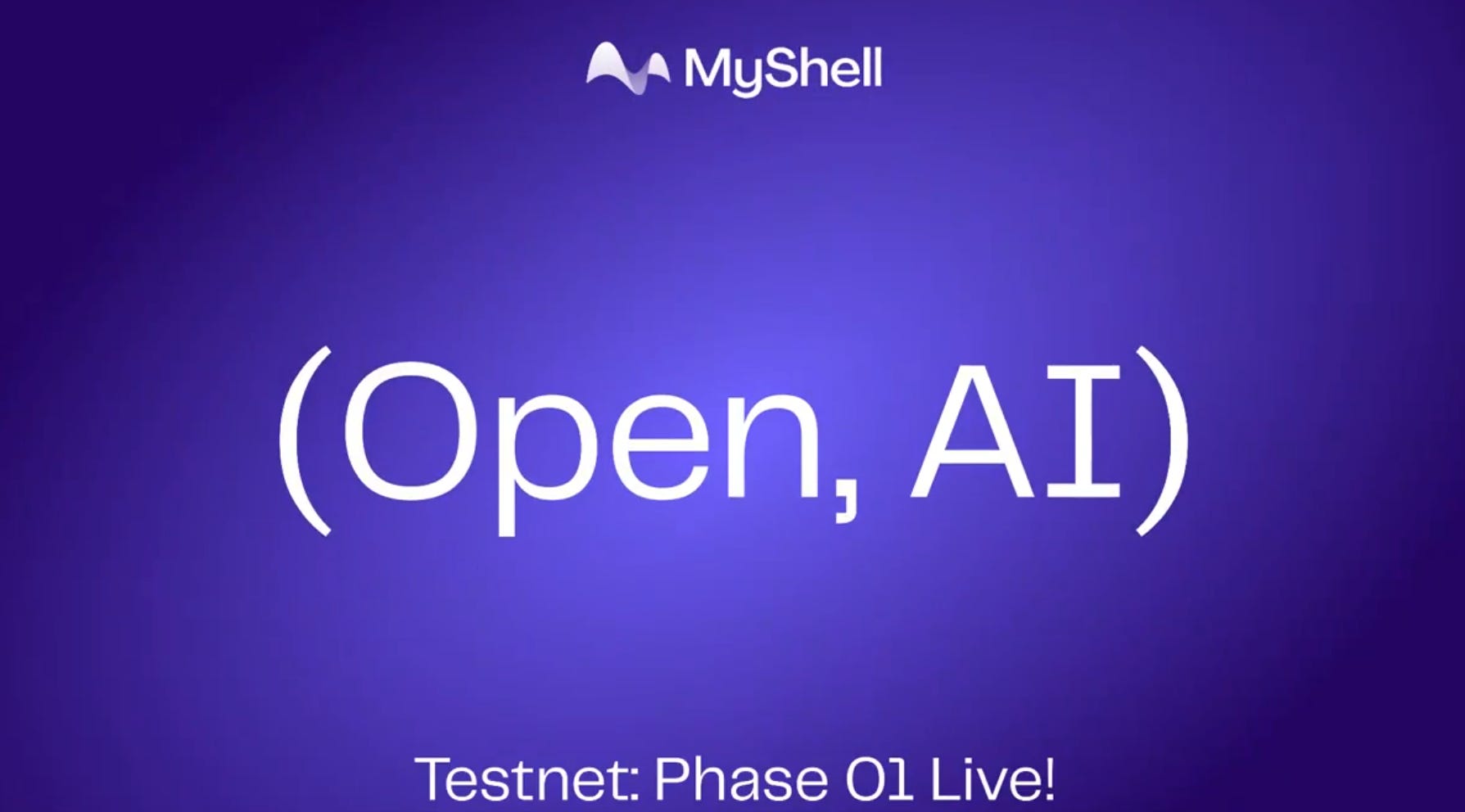 MyShell

(Open, AI)

Testnet: Phase 01 Live!